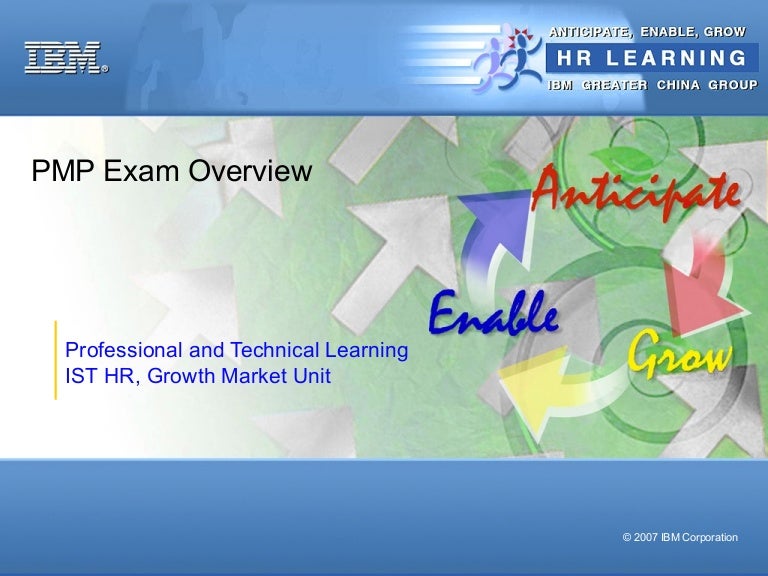 IBM®

ANTICIPATE, ENABLE, GROW
HR LEARNING
IBM GREATER CHINA GROUP

PMP Exam Overview

Anticipate

Enable

Grow

Professional and Technical Learning
IST HR, Growth Market Unit

© 2007 IBM Corporation